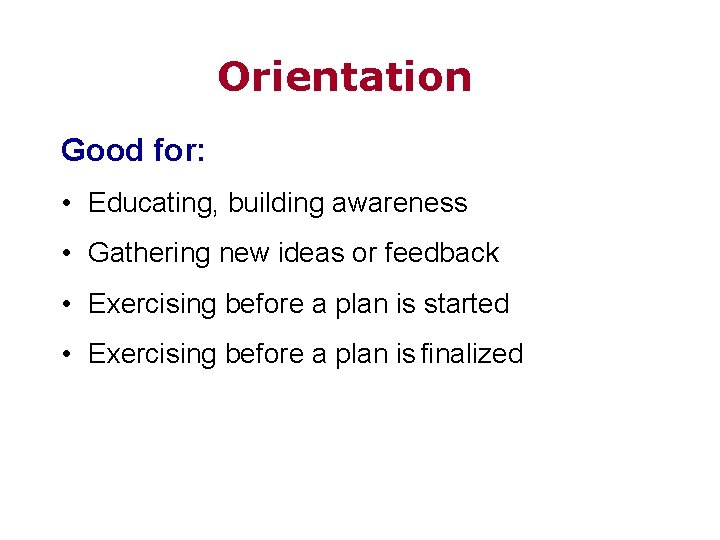 Orientation

Good for:

• Educating, building awareness

• Gathering new ideas or feedback

• Exercising before a plan is started

• Exercising before a plan is finalized